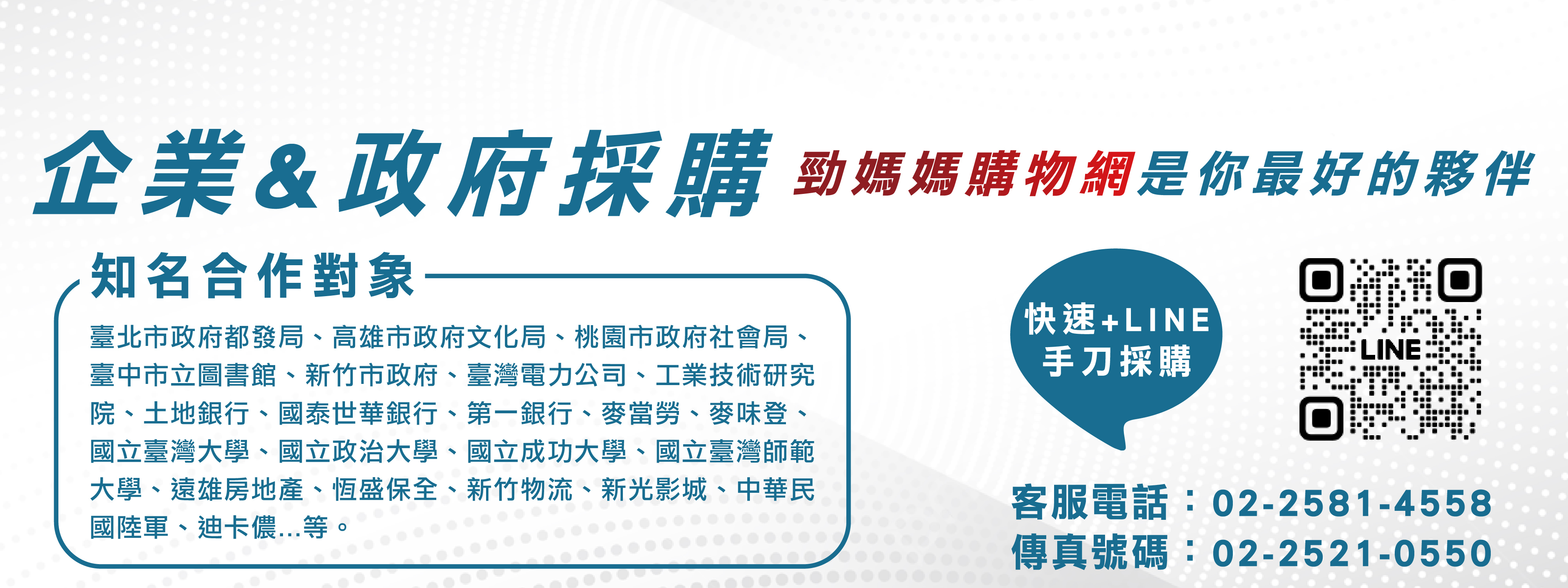 企業&政府採購 勁媽媽購物網是你最好的夥伴

知名合作對象

臺北市政府都發局、高雄市政府文化局、桃園市政府社會局、臺中市立圖書館、新竹市政府、臺灣電力公司、工業技術研究院、土地銀行、國泰世華銀行、第一銀行、麥當勞、麥味登、國立臺灣大學、國立政治大學、國立成功大學、國立臺灣師範大學、遠雄房地產、恆盛保全、新竹物流、新光影城、中華民國陸軍、迪卡儂...等。

快速+LINE
手刀採購

LINE

客服電話：02-2581-4558
傳真號碼：02-2521-0550